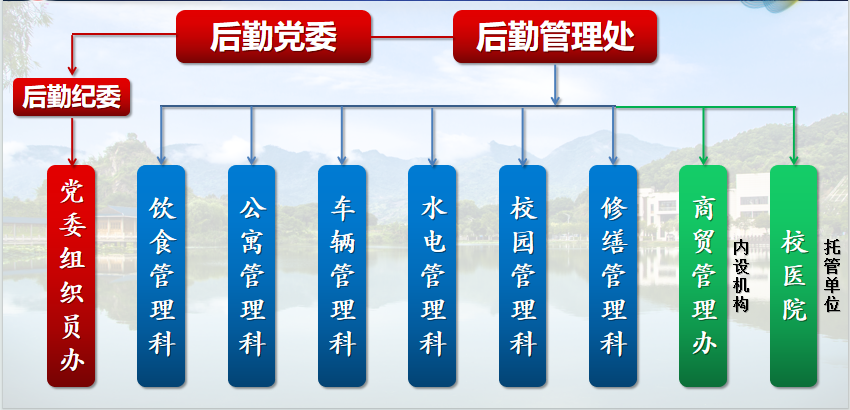 后勤党委

后勤管理处

后勤纪委

党委组织员办

饮食管理科

公寓管理科

车辆管理科

水电管理科

校园管理科

修缮管理科

商贸管理办

内设机构

校医院

托管单位